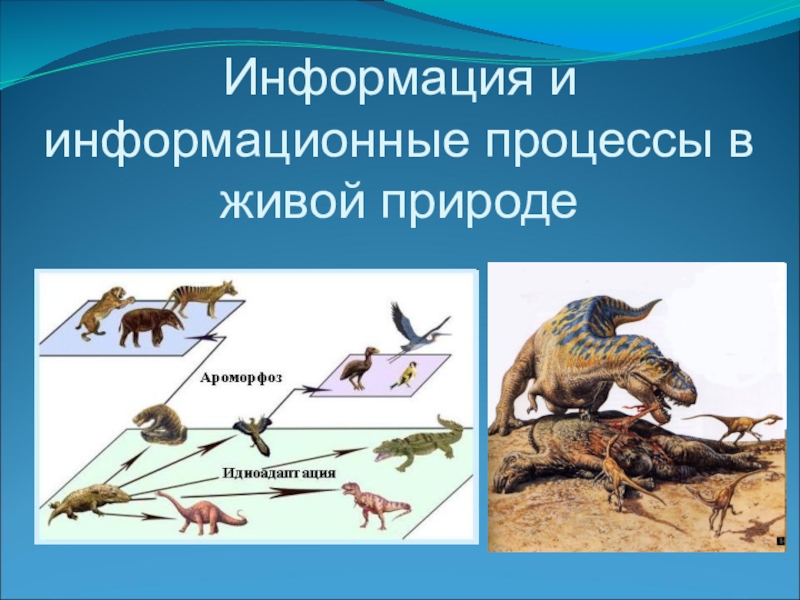 Информация и информационные процессы в живой природе

Ароморфоз

Идиоадаптация